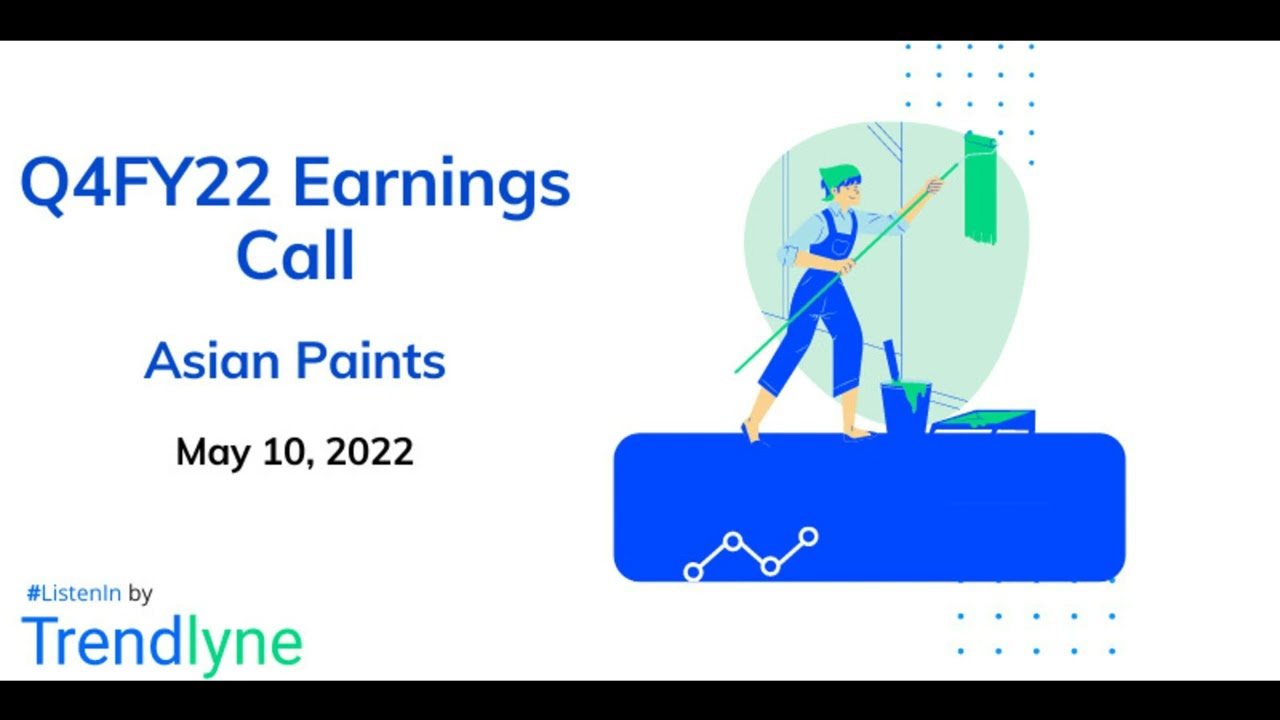 Q4FY22 Earnings Call

Asian Paints

May 10, 2022

#ListenIn by
Trendlyne